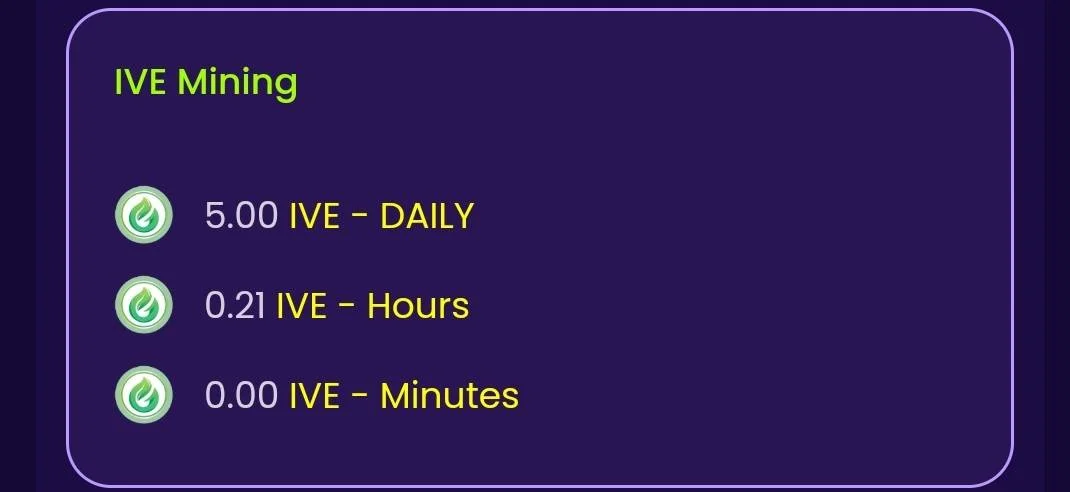 IVE Mining

5.00 IVE - DAILY

0.21 IVE - Hours

0.00 IVE - Minutes